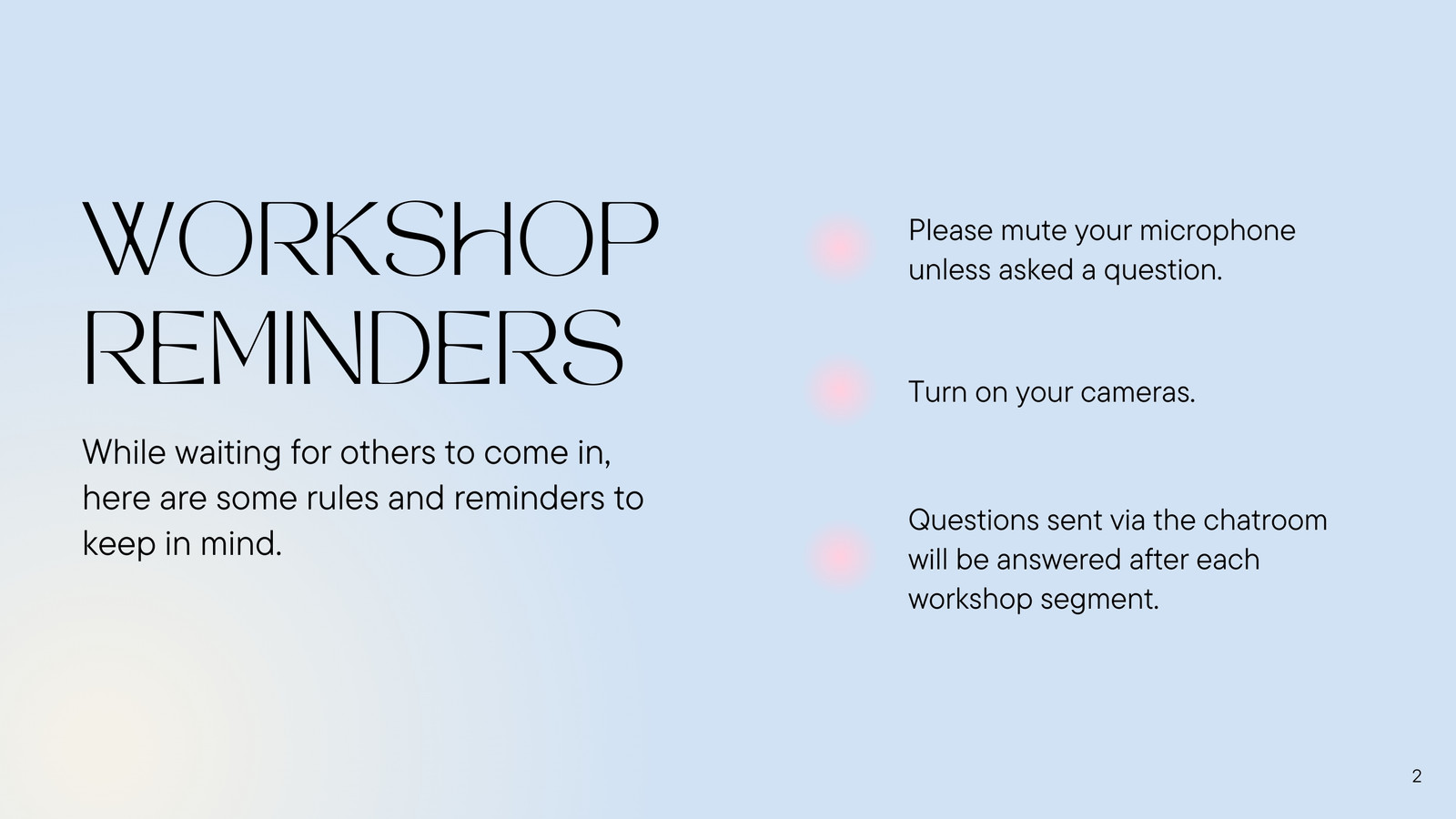 WORKSHOP REMINDERS

While waiting for others to come in, here are some rules and reminders to keep in mind.

Please mute your microphone unless asked a question.

Turn on your cameras.

Questions sent via the chatroom will be answered after each workshop segment.

2